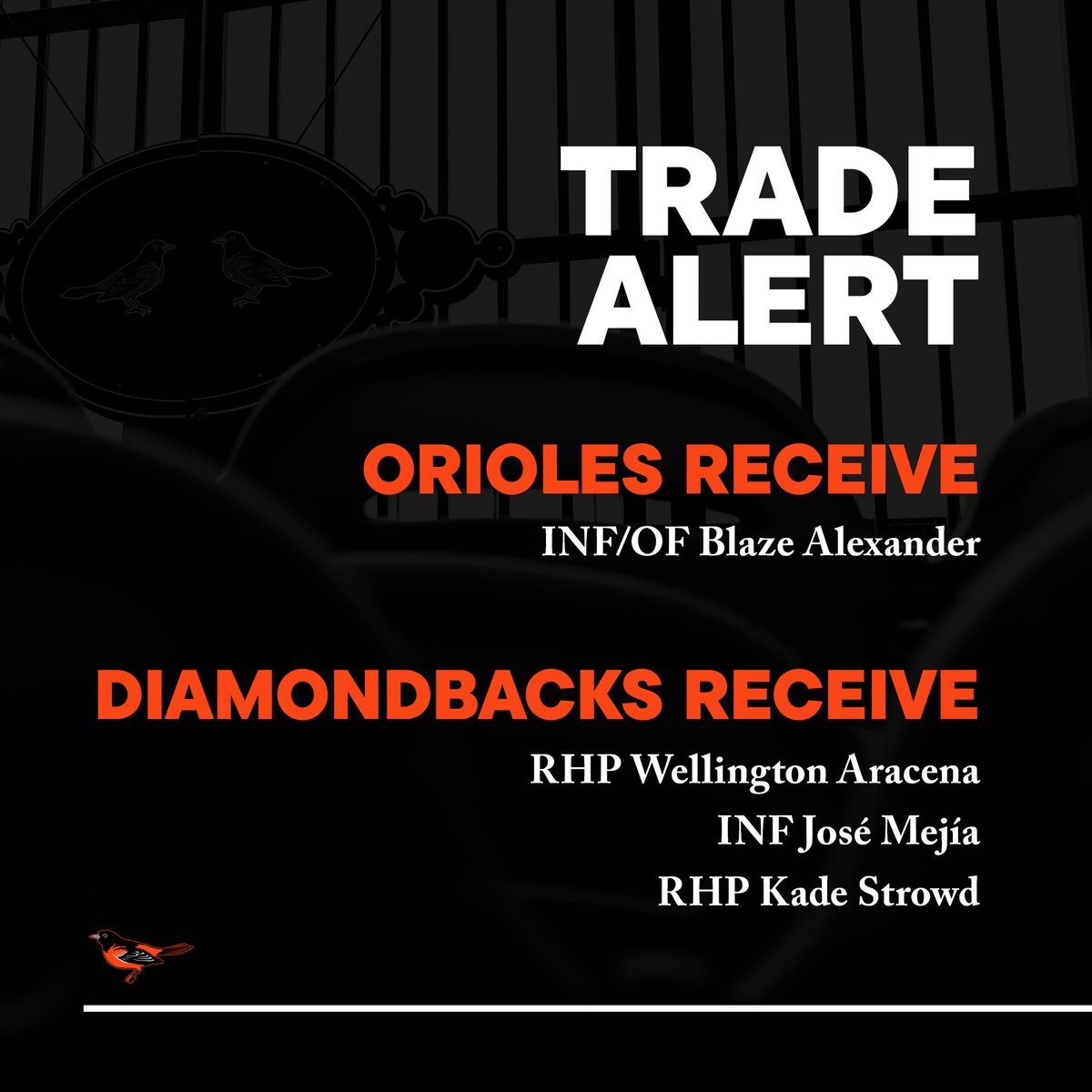 TRADE ALERT

ORIOLES RECEIVE

INF/OF Blaze Alexander

DIAMONDBACKS RECEIVE

RHP Wellington Aracena

INF José Mejía

RHP Kade Strowd